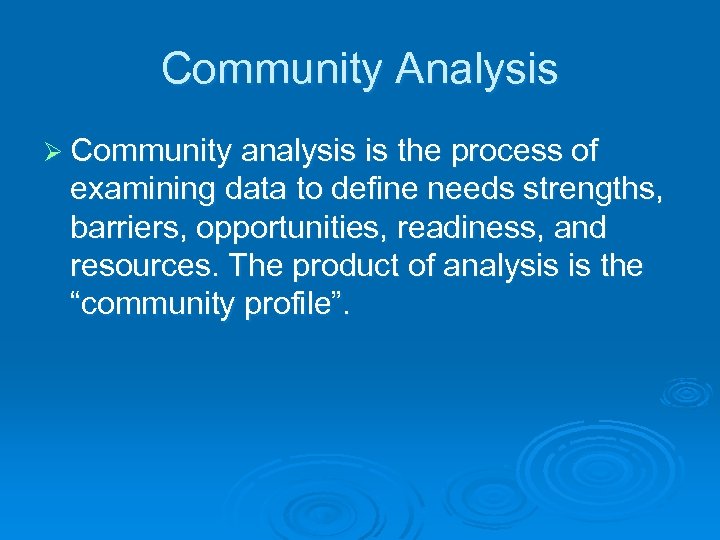 Community Analysis

➢ Community analysis is the process of examining data to define needs strengths, barriers, opportunities, readiness, and resources. The product of analysis is the “community profile”.